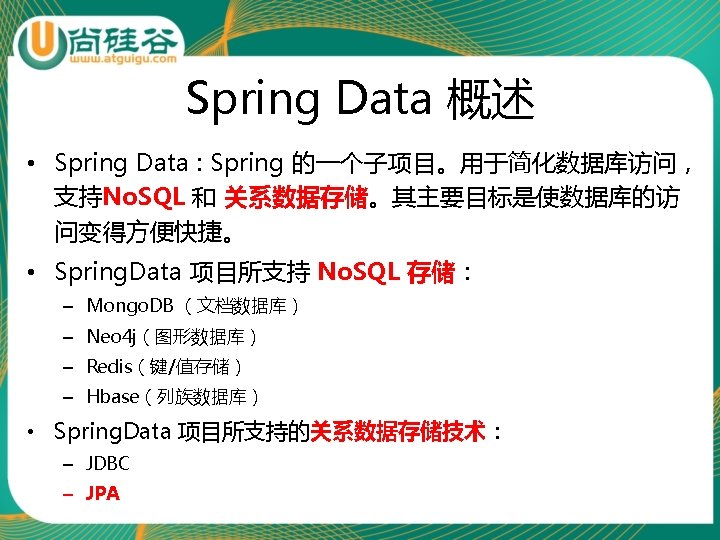 U 尚硅谷
www.atguigu.com

Spring Data 概述

• Spring Data : Spring 的一个子项目。用于简化数据库访问，支持NoSQL 和 关系数据存储。其主要目标是使数据库的访问变得方便快捷。

• SpringData 项目所支持 NoSQL 存储：
– MongoDB （文档数据库）
– Neo4j（图形数据库）
– Redis（键/值存储）
– Hbase（列族数据库）

• SpringData 项目所支持的关系数据存储技术：
– JDBC
– JPA